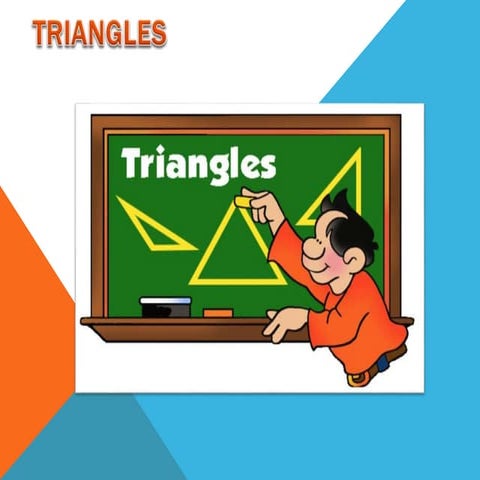 TRIANGLES

Triangles